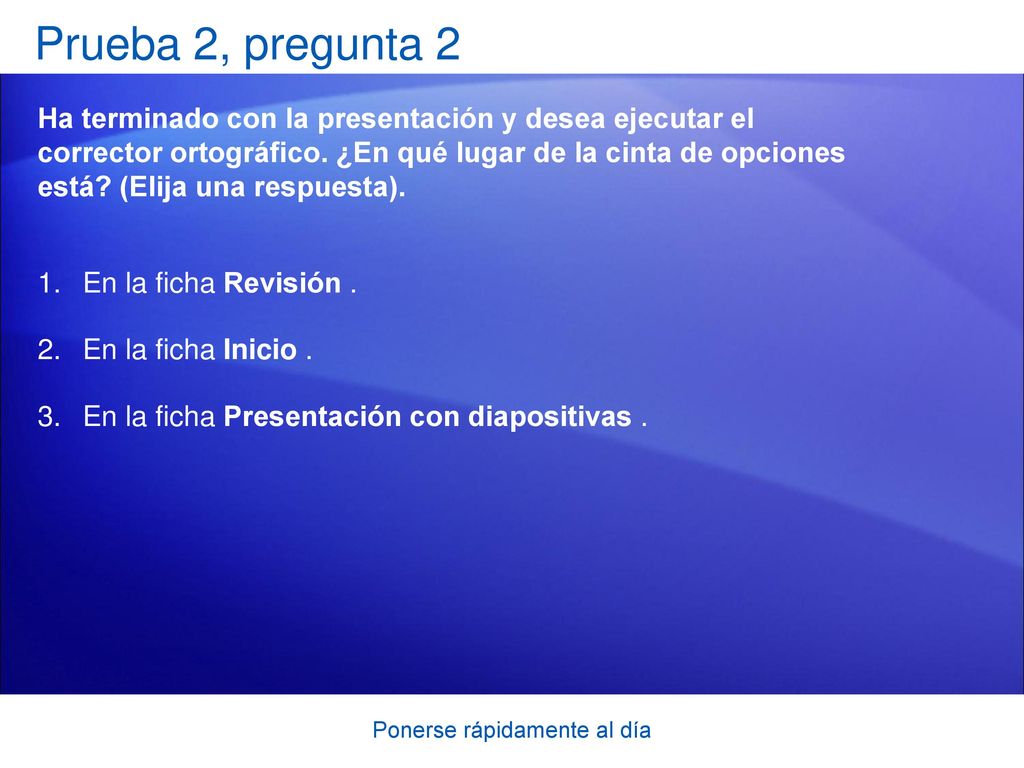 Prueba 2, pregunta 2

Ha terminado con la presentación y desea ejecutar el corrector ortográfico. ¿En qué lugar de la cinta de opciones está? (Elija una respuesta).

1. En la ficha Revisión .

2. En la ficha Inicio .

3. En la ficha Presentación con diapositivas .

Ponerse rápidamente al día